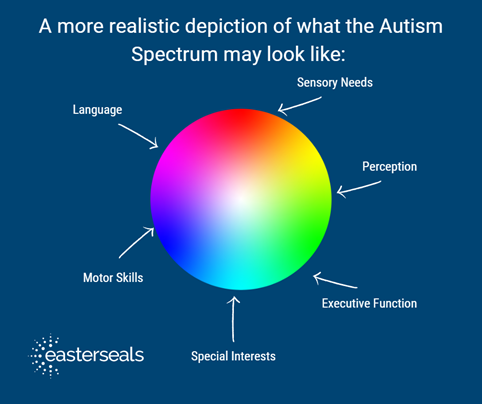 A more realistic depiction of what the Autism Spectrum may look like:

Sensory Needs

Language

Perception

Motor Skills

Executive Function

Special Interests

easterseals